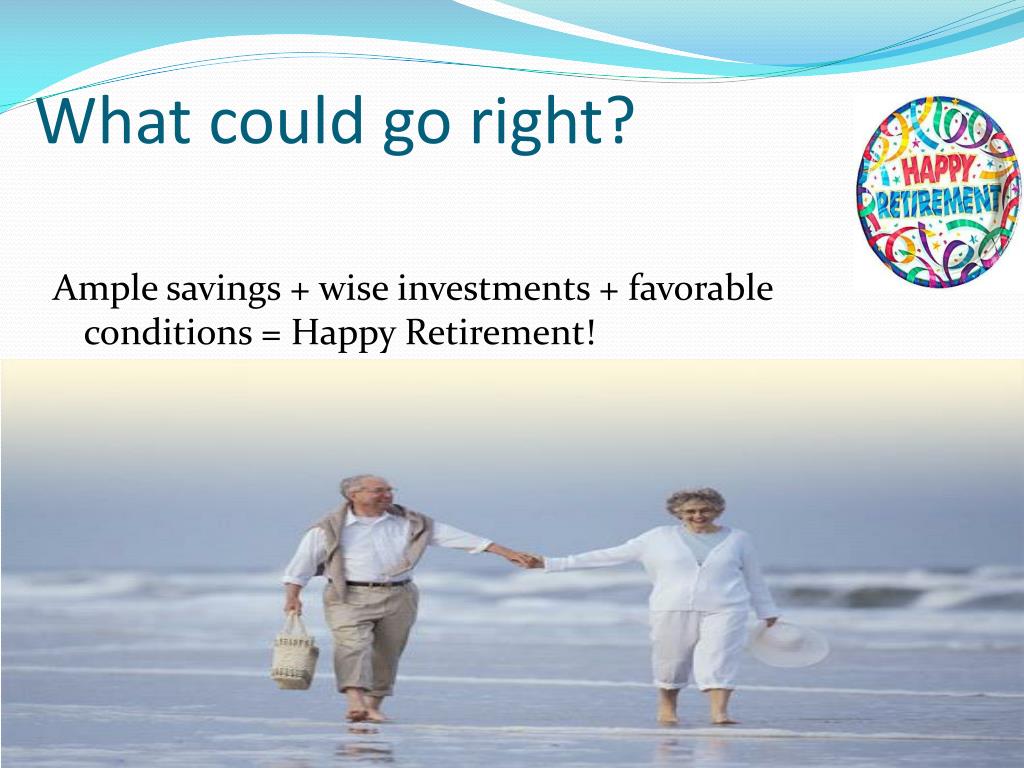 What could go right?

HAPPY RETIREMENT

Ample savings + wise investments + favorable conditions = Happy Retirement!